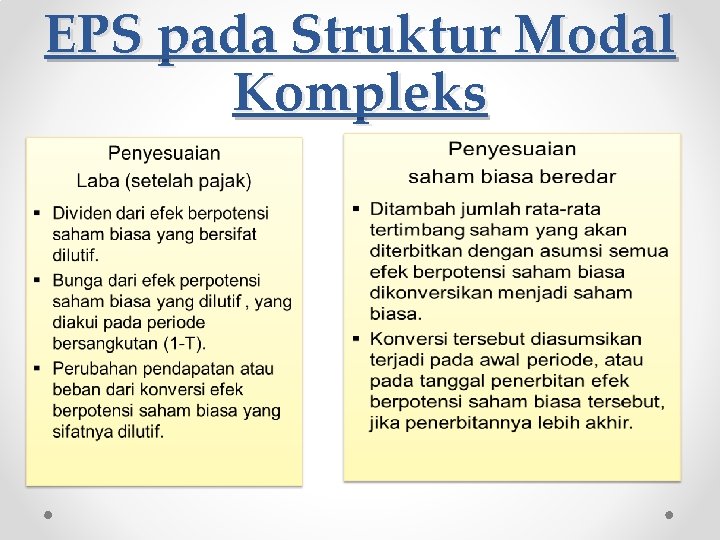 EPS pada Struktur Modal Kompleks

Penyesuaian
Laba (setelah pajak)

▪ Dividen dari efek berpotensi saham biasa yang bersifat dilutif.
▪ Bunga dari efek perpotensi saham biasa yang dilutif , yang diakui pada periode bersangkutan (1-T).
▪ Perubahan pendapatan atau beban dari konversi efek berpotensi saham biasa yang sifatnya dilutif.

Penyesuaian
saham biasa beredar

▪ Ditambah jumlah rata-rata tertimbang saham yang akan diterbitkan dengan asumsi semua efek berpotensi saham biasa dikonversikan menjadi saham biasa.
▪ Konversi tersebut diasumsikan terjadi pada awal periode, atau pada tanggal penerbitan efek berpotensi saham biasa tersebut, jika penerbitannya lebih akhir.